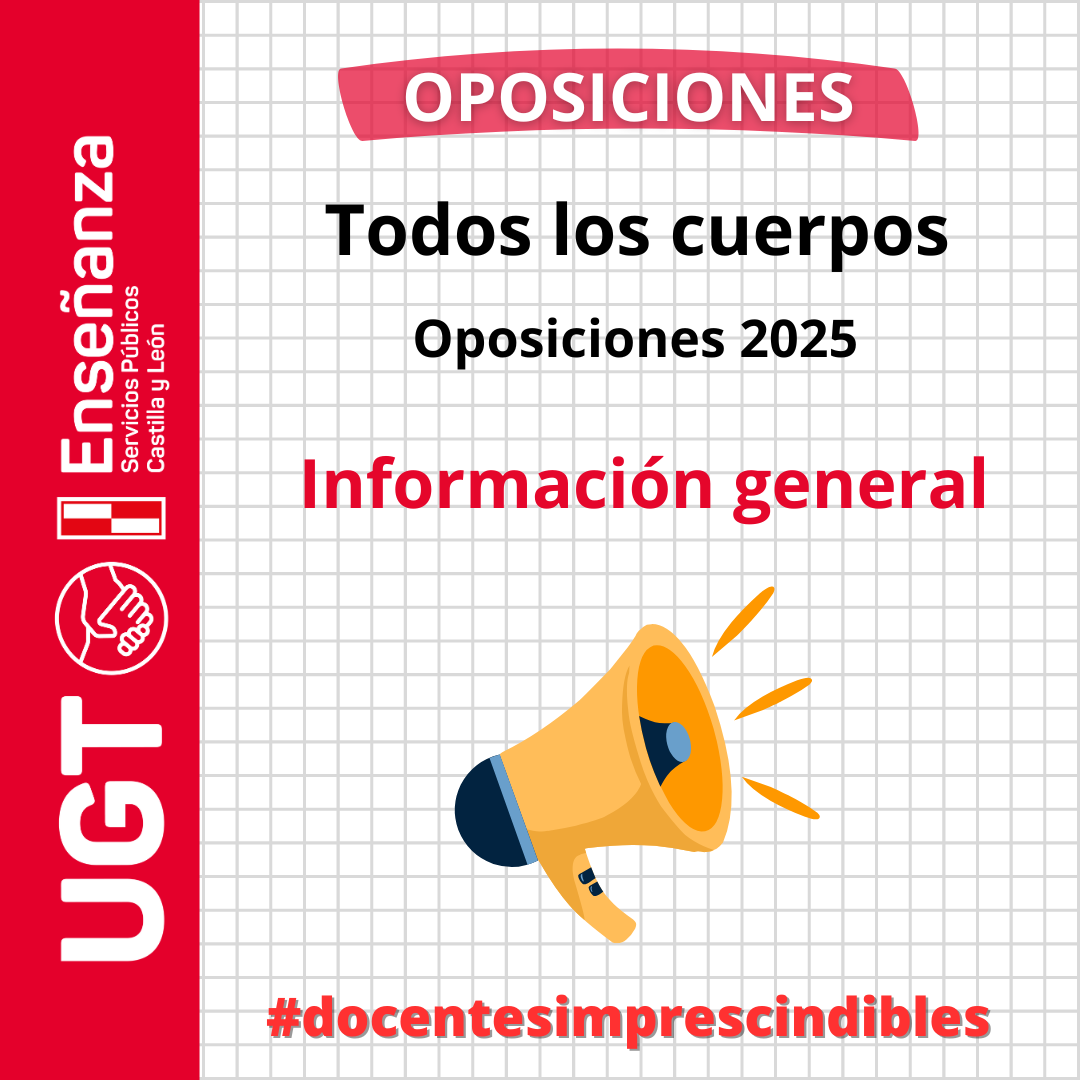 UGT
Enseñanza
Servicios Públicos
Castilla y León

OPOSICIONES

Todos los cuerpos

Oposiciones 2025

Información general

#docentesimprescindibles